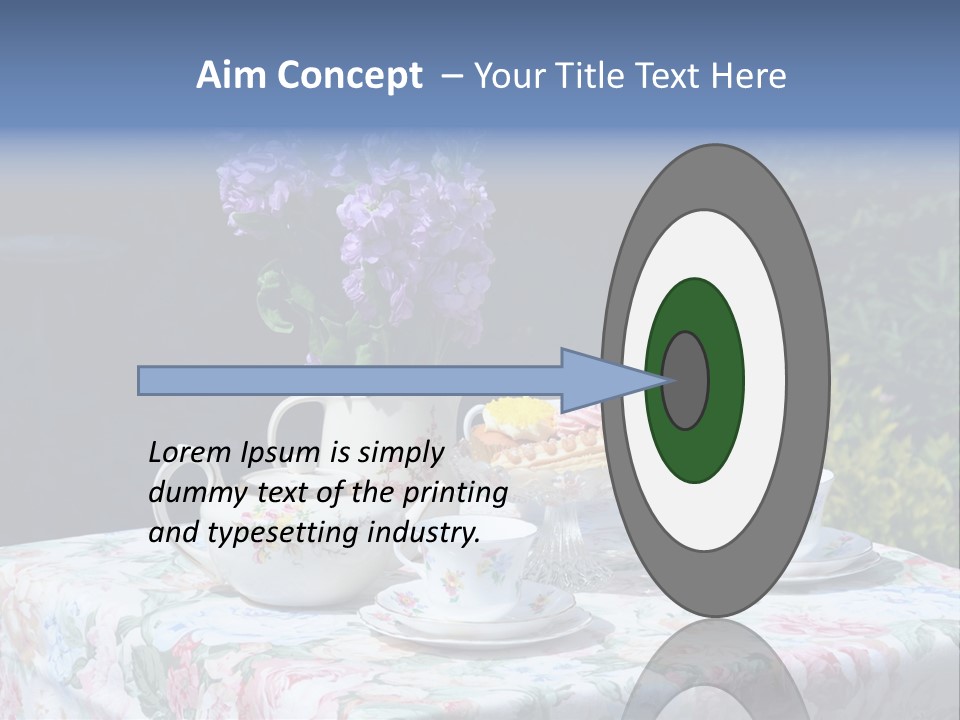 Aim Concept – Your Title Text Here

Lorem Ipsum is simply dummy text of the printing and typesetting industry.